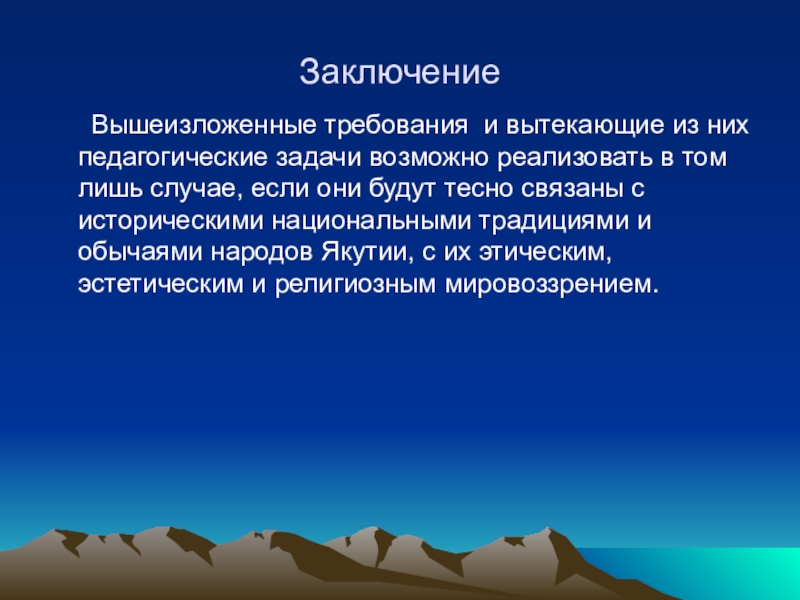 Заключение

Вышеизложенные требования и вытекающие из них педагогические задачи возможно реализовать в том лишь случае, если они будут тесно связаны с историческими национальными традициями и обычаями народов Якутии, с их этическим, эстетическим и религиозным мировоззрением.